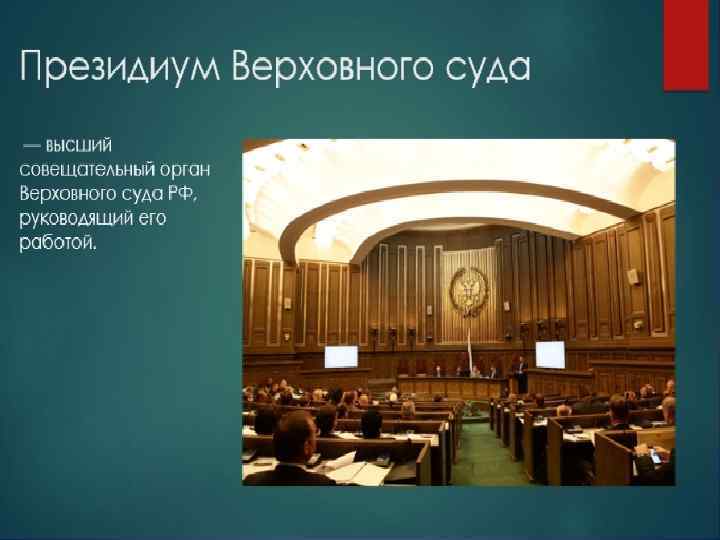 Президиум Верховного суда

— высший совещательный орган Верховного суда РФ, руководящий его работой.